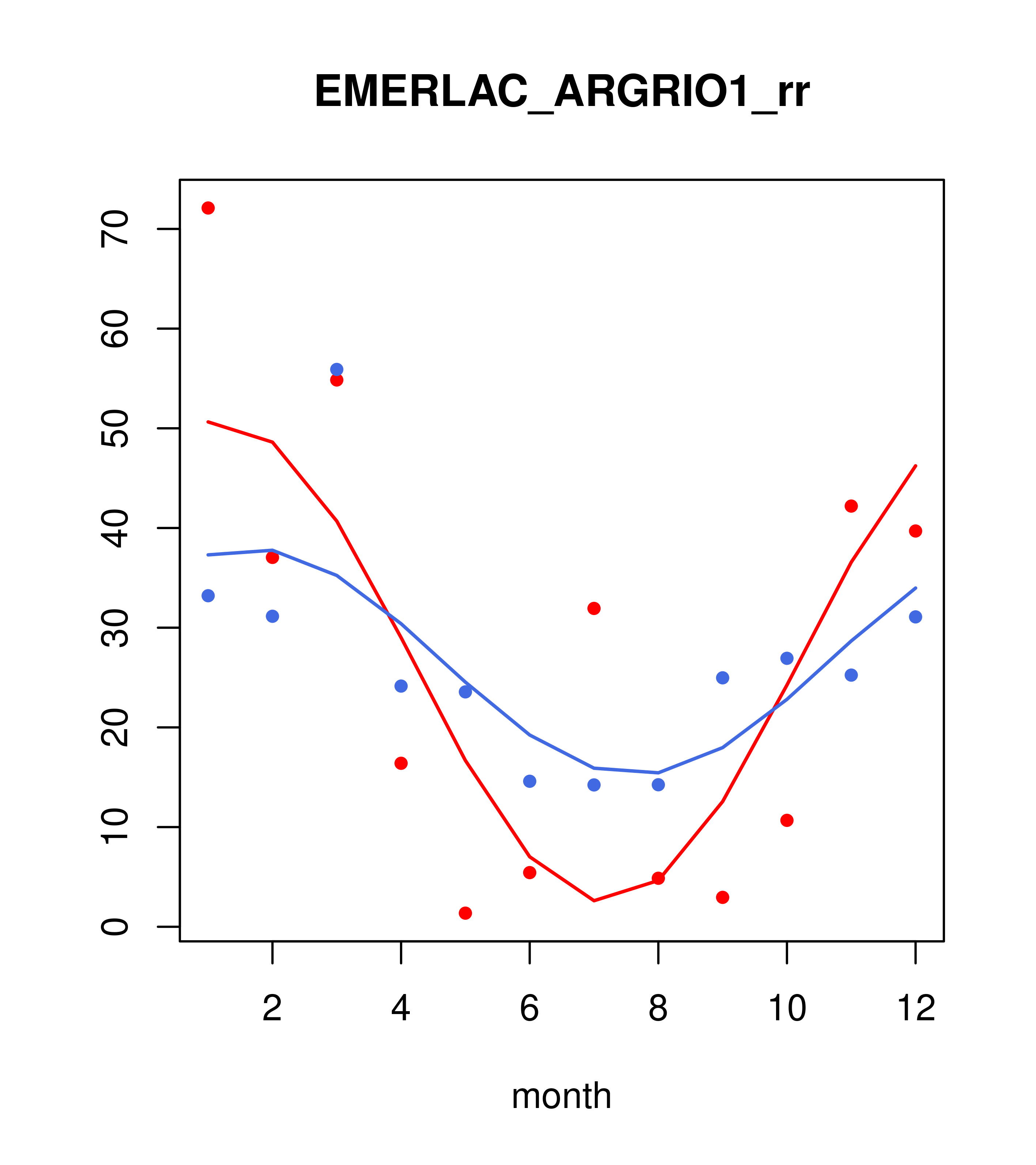 EMERLAC_ARGRIO1_rr

70
60
50
40
30
20
10
0

2
4
6
8
10
12

month